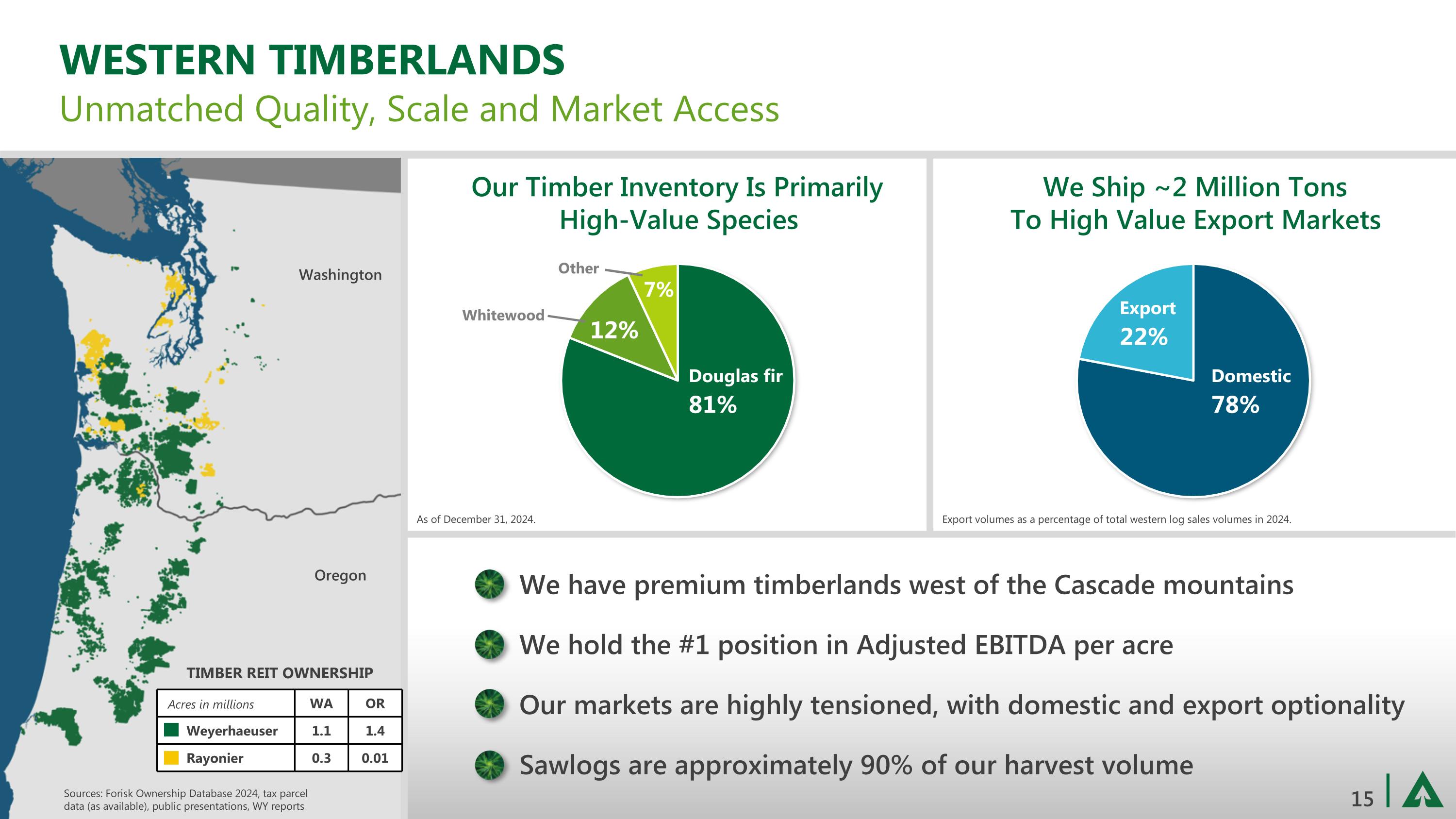 WESTERN TIMBERLANDS
Unmatched Quality, Scale and Market Access

Washington

Oregon

TIMBER REIT OWNERSHIP

| Acres in millions | WA | OR |
|---|---|---|
| Weyerhaeuser | 1.1 | 1.4 |
| Rayonier | 0.3 | 0.01 |

Sources: Forisk Ownership Database 2024, tax parcel data (as available), public presentations, WY reports

Our Timber Inventory Is Primarily High-Value Species

Other 7%
Whitewood 12%
Douglas fir 81%

As of December 31, 2024.

We Ship ~2 Million Tons To High Value Export Markets

Export 22%
Domestic 78%

Export volumes as a percentage of total western log sales volumes in 2024.

We have premium timberlands west of the Cascade mountains

We hold the #1 position in Adjusted EBITDA per acre

Our markets are highly tensioned, with domestic and export optionality

Sawlogs are approximately 90% of our harvest volume

15